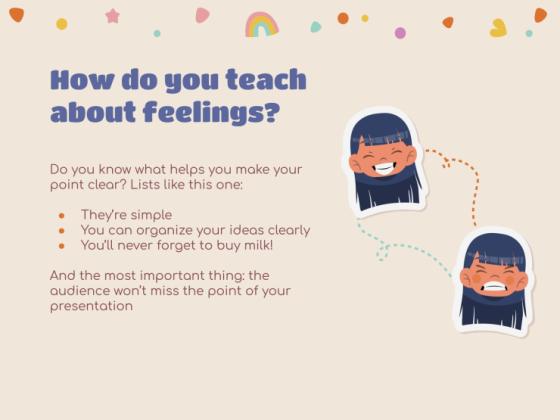 How do you teach about feelings?

Do you know what helps you make your point clear? Lists like this one:

- They're simple
- You can organize your ideas clearly
- You'll never forget to buy milk!

And the most important thing: the audience won't miss the point of your presentation